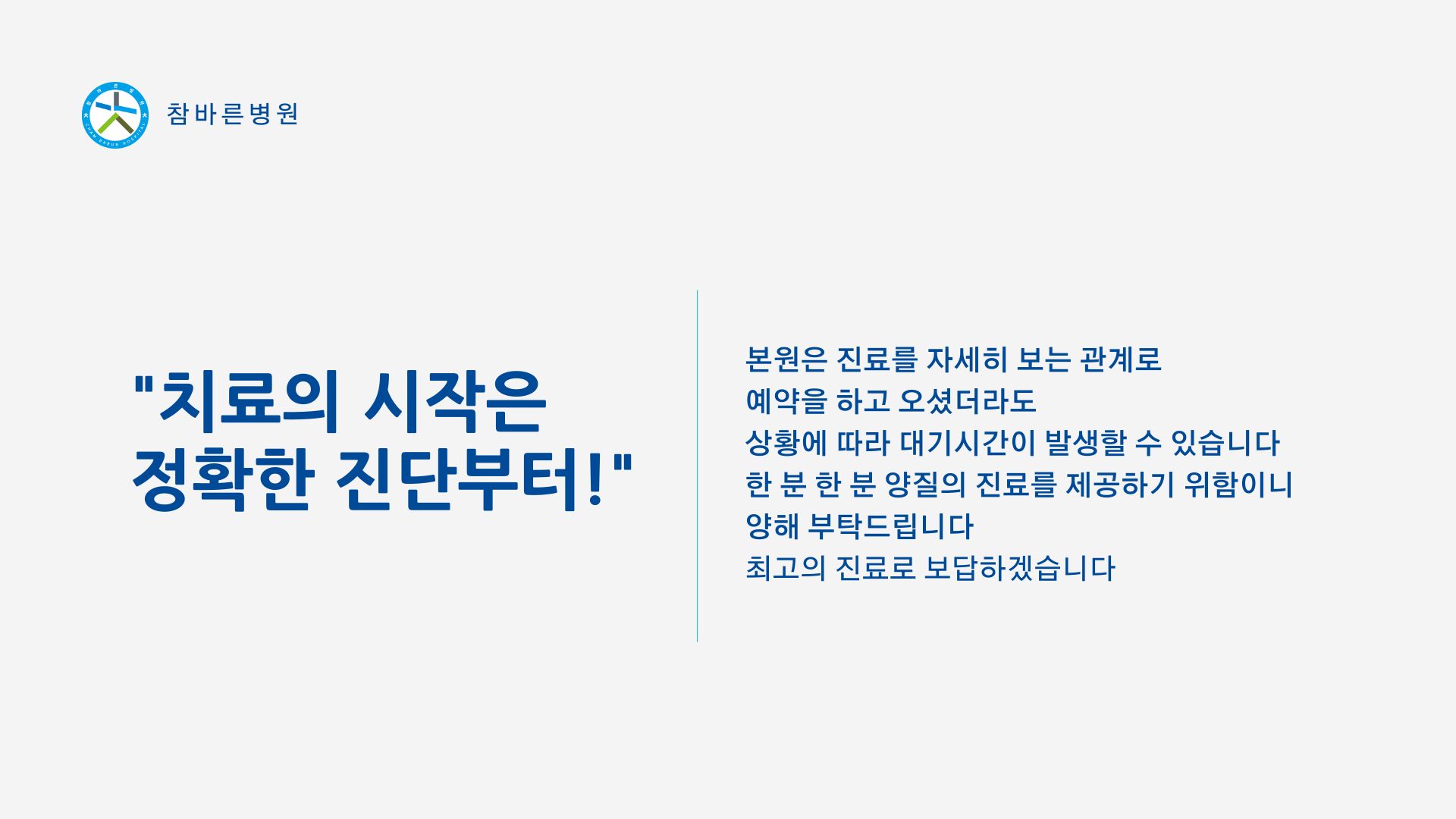 참바른병원

"치료의 시작은 정확한 진단부터!"

본원은 진료를 자세히 보는 관계로
예약을 하고 오셨더라도
상황에 따라 대기시간이 발생할 수 있습니다
한 분 한 분 양질의 진료를 제공하기 위함이니
양해 부탁드립니다
최고의 진료로 보답하겠습니다